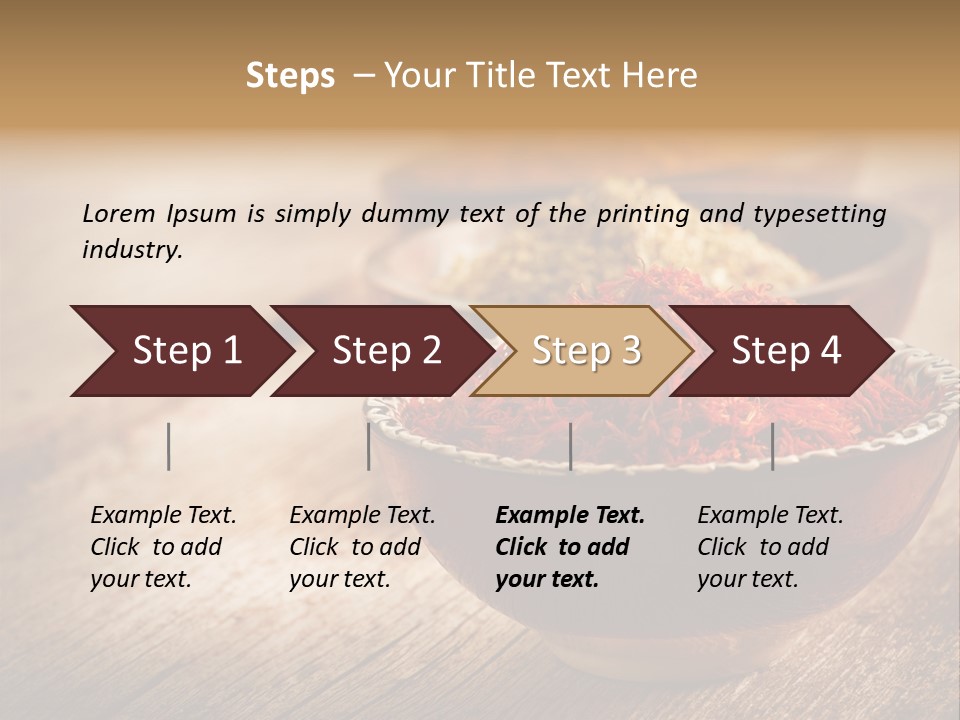 Steps – Your Title Text Here

Lorem Ipsum is simply dummy text of the printing and typesetting industry.

Step 1

Step 2

Step 3

Step 4

Example Text. Click to add your text.

Example Text. Click to add your text.

Example Text. Click to add your text.

Example Text. Click to add your text.